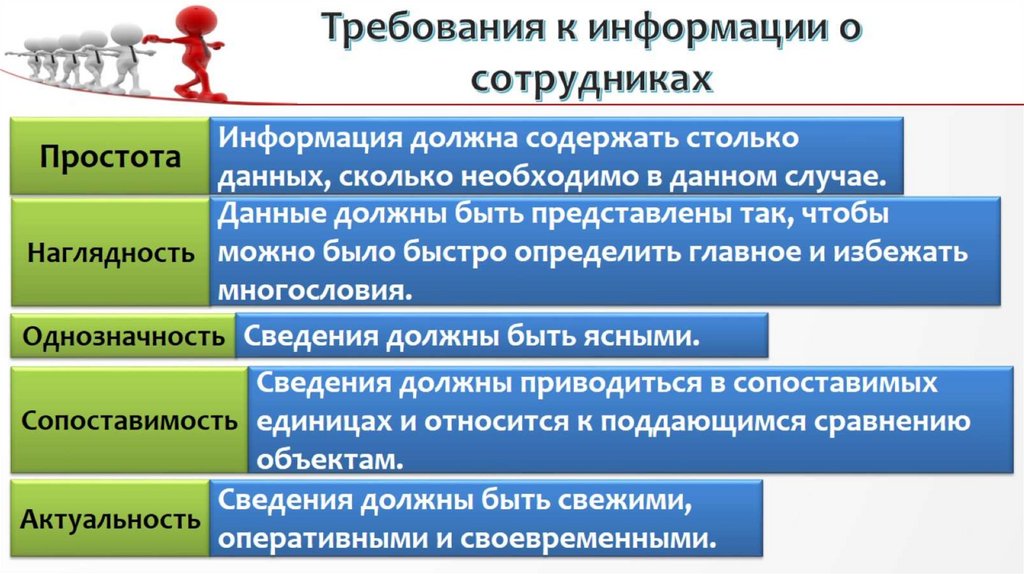 Требования к информации о сотрудниках

Простота
Информация должна содержать столько данных, сколько необходимо в данном случае.

Наглядность
Данные должны быть представлены так, чтобы можно было быстро определить главное и избежать многословия.

Однозначность
Сведения должны быть ясными.

Сопоставимость
Сведения должны приводиться в сопоставимых единицах и относится к поддающимся сравнению объектам.

Актуальность
Сведения должны быть свежими, оперативными и своевременными.